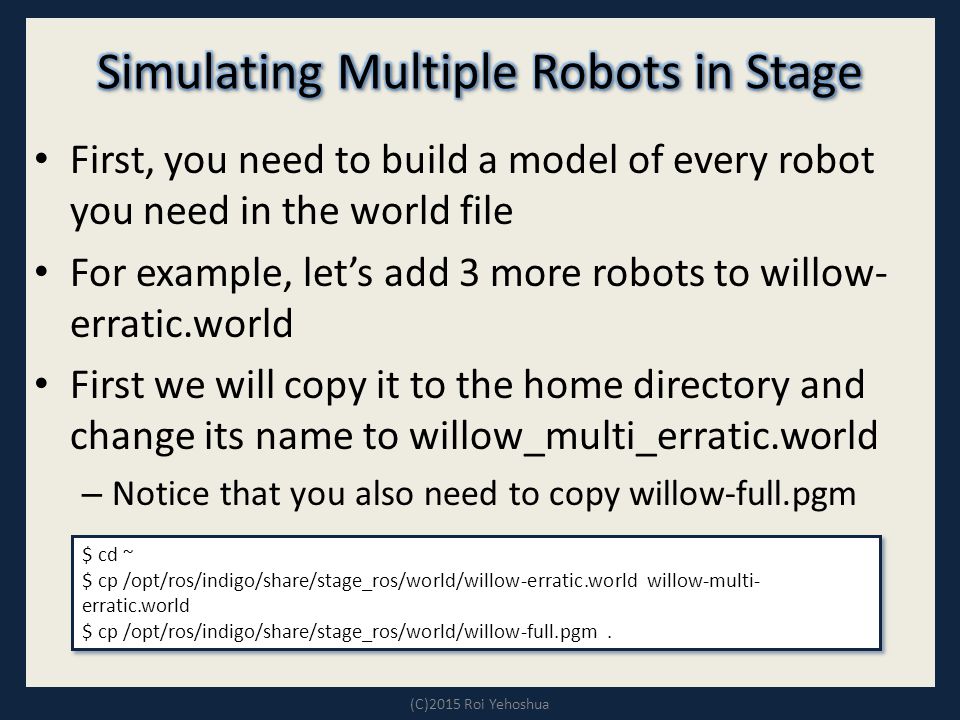 Simulating Multiple Robots in Stage

• First, you need to build a model of every robot you need in the world file

• For example, let's add 3 more robots to willow-erratic.world

• First we will copy it to the home directory and change its name to willow_multi_erratic.world

– Notice that you also need to copy willow-full.pgm

$ cd ~
$ cp /opt/ros/indigo/share/stage_ros/world/willow-erratic.world willow-multi-erratic.world
$ cp /opt/ros/indigo/share/stage_ros/world/willow-full.pgm .

(C)2015 Roi Yehoshua